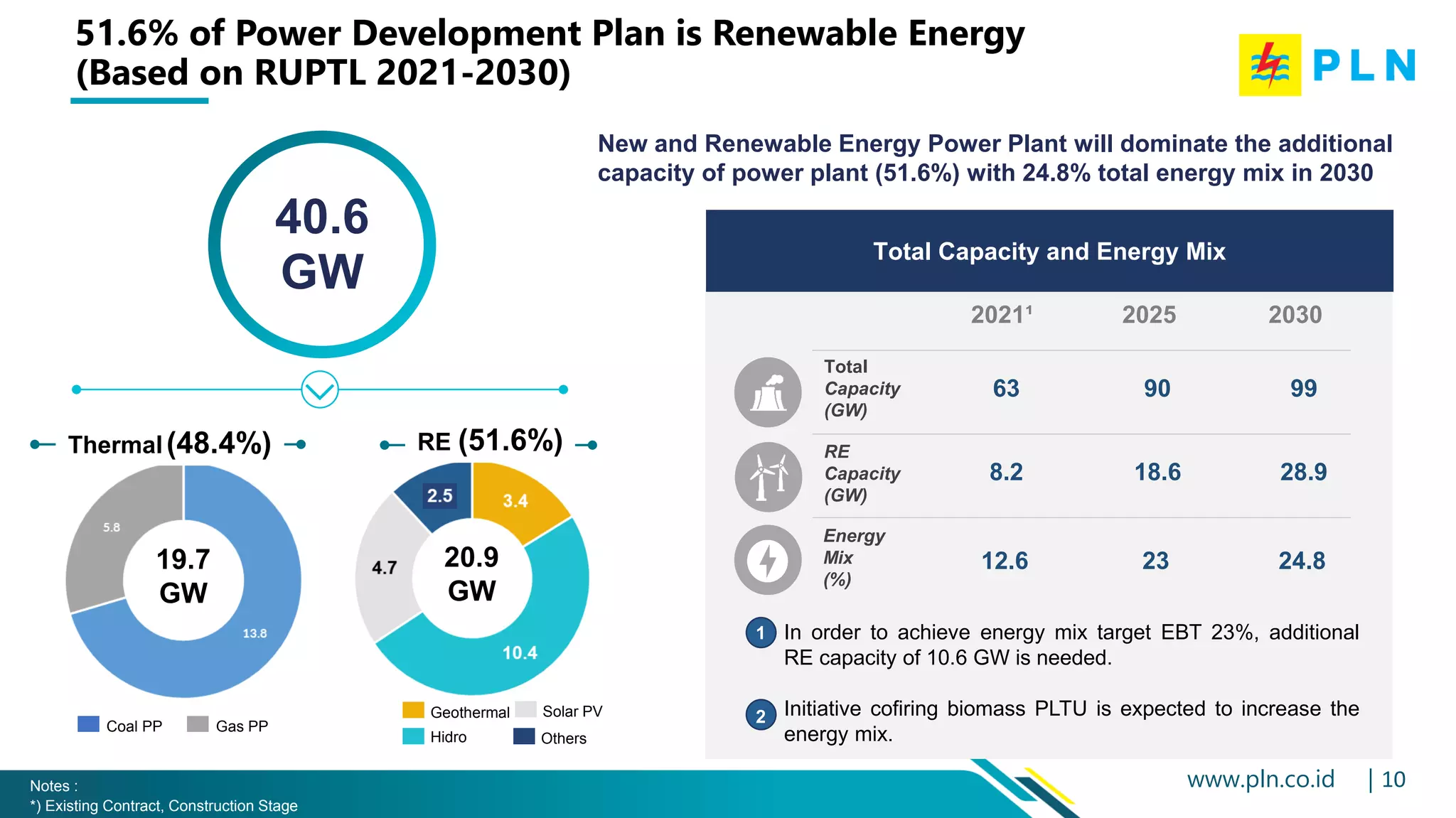 51.6% of Power Development Plan is Renewable Energy (Based on RUPTL 2021-2030)

PLN

40.6 GW

Thermal (48.4%)

5.8

19.7 GW

13.8

Coal PP Gas PP

RE (51.6%)

2.5

3.4

4.7

20.9 GW

10.4

Geothermal Solar PV
Hidro Others

New and Renewable Energy Power Plant will dominate the additional capacity of power plant (51.6%) with 24.8% total energy mix in 2030

Total Capacity and Energy Mix

| | $2021^1$ | 2025 | 2030 |
|---|---|---|---|
| Total Capacity (GW) | 63 | 90 | 99 |
| RE Capacity (GW) | 8.2 | 18.6 | 28.9 |
| Energy Mix (%) | 12.6 | 23 | 24.8 |

1 In order to achieve energy mix target EBT 23%, additional RE capacity of 10.6 GW is needed.

2 Initiative cofiring biomass PLTU is expected to increase the energy mix.

Notes :
*) Existing Contract, Construction Stage

www.pln.co.id | 10